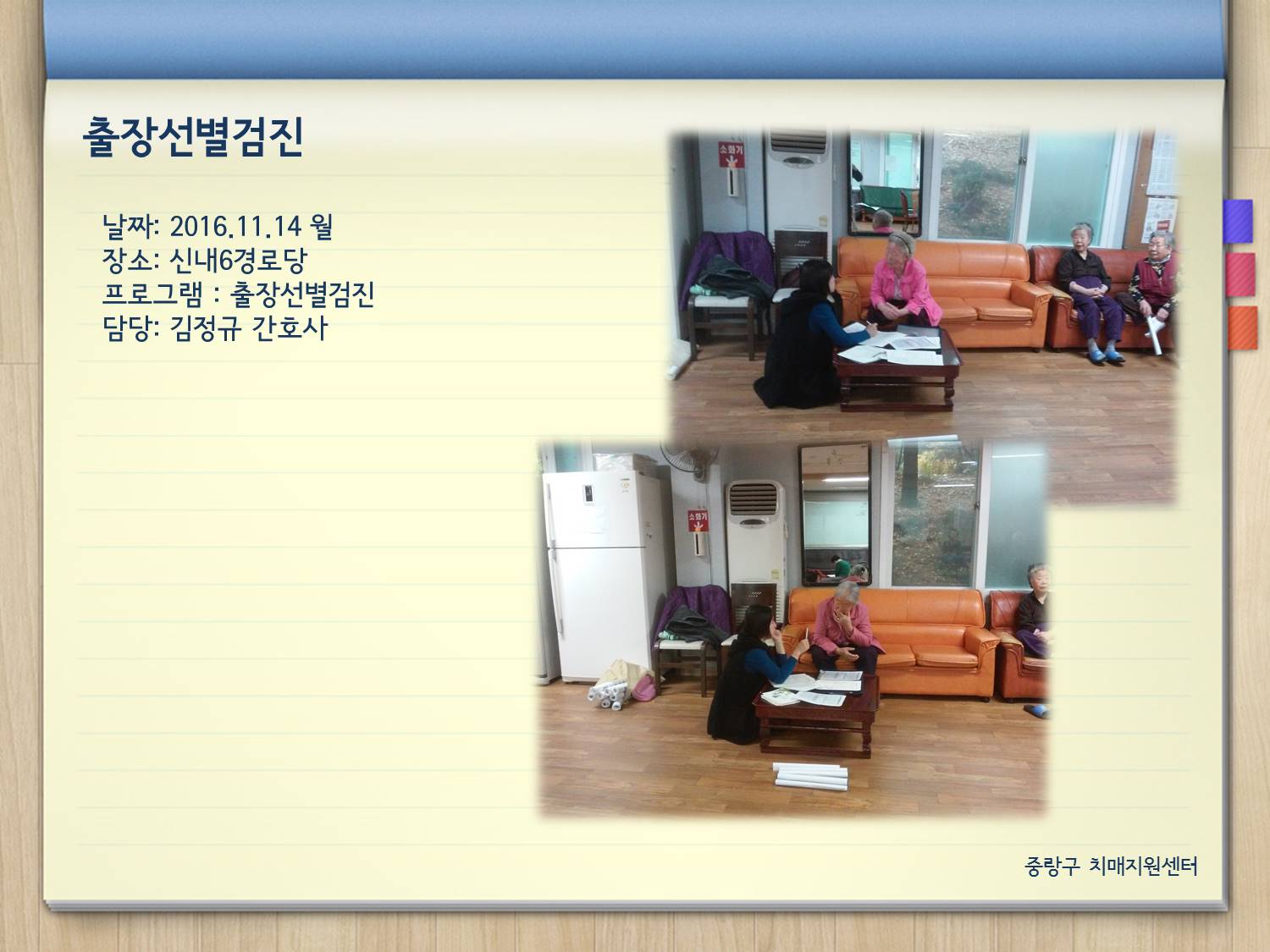 출장선별검진

날짜: 2016.11.14 월
장소: 신내6경로당
프로그램 : 출장선별검진
담당: 김정규 간호사

소화기

소화기

중랑구 치매지원센터